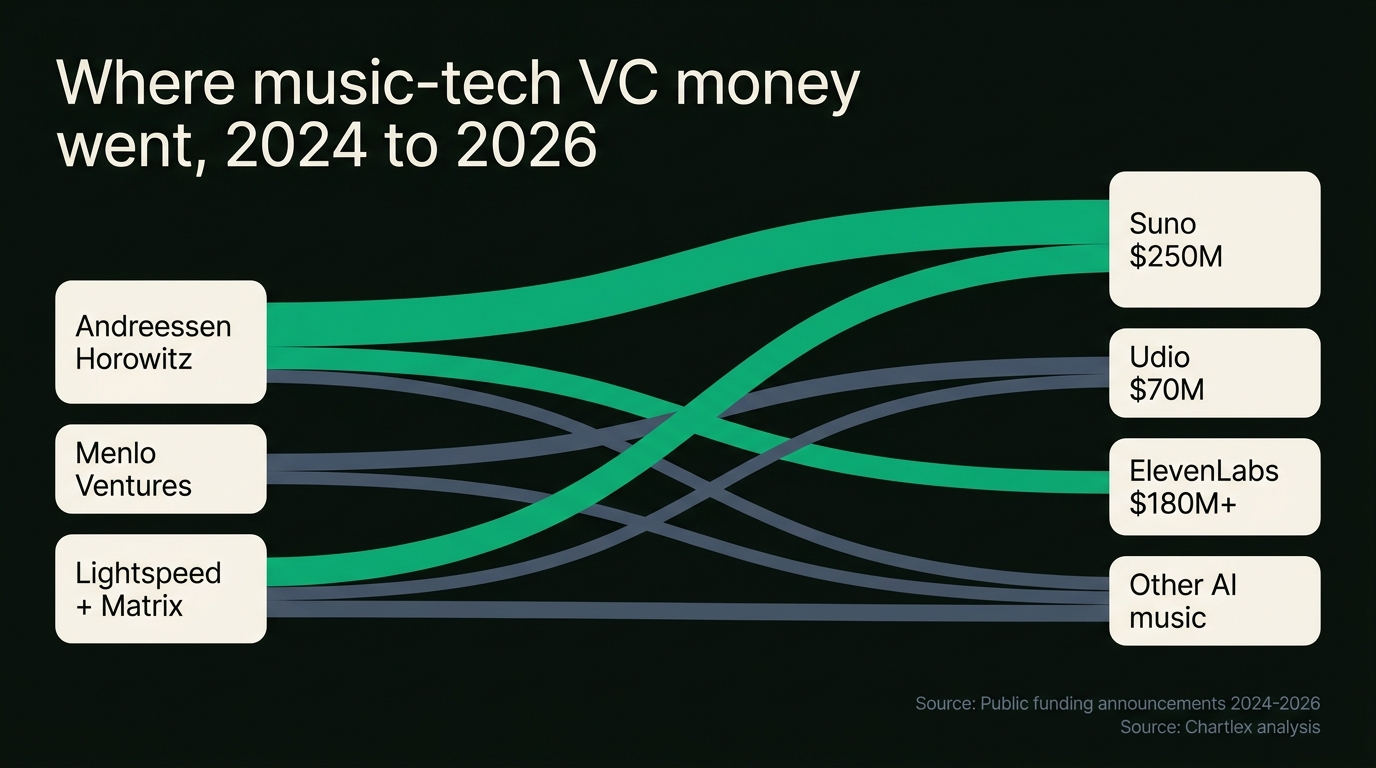 Where music-tech VC money went, 2024 to 2026

Andreessen Horowitz

Menlo Ventures

Lightspeed + Matrix

Suno $250M

Udio $70M

ElevenLabs $180M+

Other AI music

Source: Public funding announcements 2024-2026
Source: Chartlex analysis